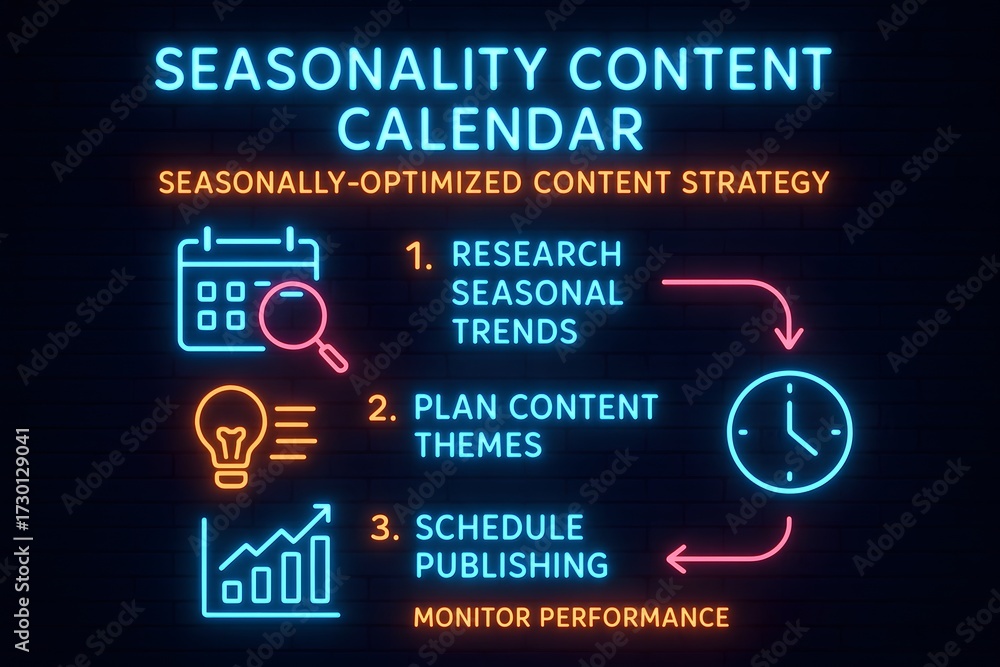 SEASONALITY CONTENT CALENDAR

SEASONALLY-OPTIMIZED CONTENT STRATEGY

1. RESEARCH SEASONAL TRENDS

2. PLAN CONTENT THEMES

3. SCHEDULE PUBLISHING

MONITOR PERFORMANCE

Adobe Stock | #1730129041